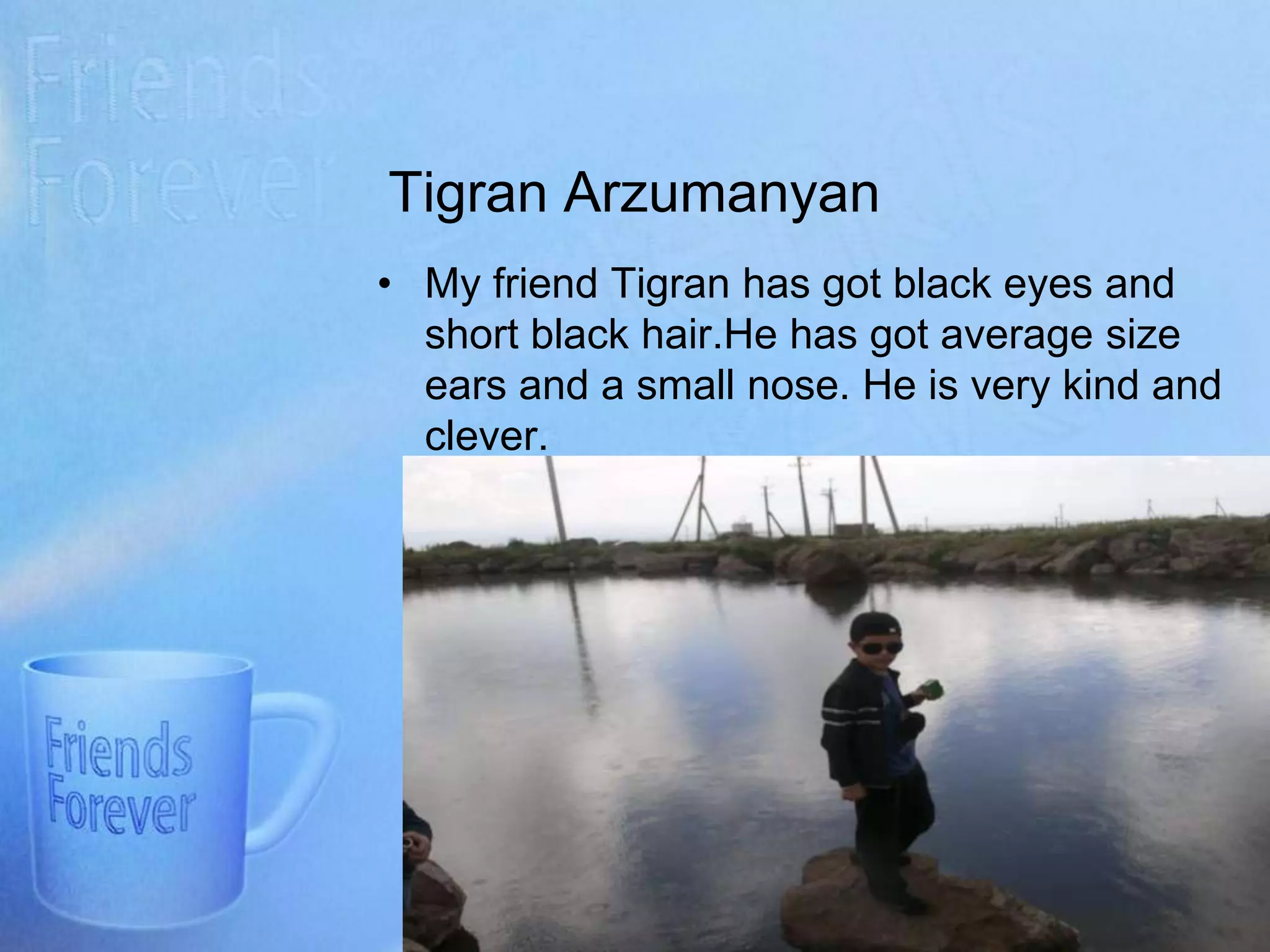 Friends Forever

Tigran Arzumanyan

• My friend Tigran has got black eyes and short black hair.He has got average size ears and a small nose. He is very kind and clever.

Friends Forever